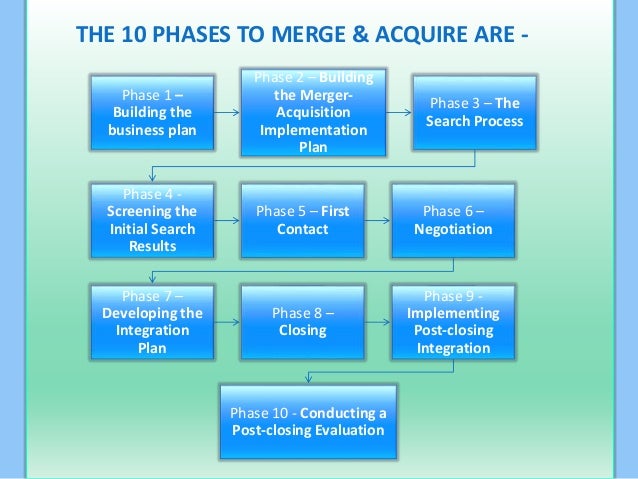 THE 10 PHASES TO MERGE & ACQUIRE ARE -

Phase 1 – Building the business plan

Phase 2 – Building the Merger-Acquisition Implementation Plan

Phase 3 – The Search Process

Phase 4 - Screening the Initial Search Results

Phase 5 – First Contact

Phase 6 – Negotiation

Phase 7 – Developing the Integration Plan

Phase 8 – Closing

Phase 9 - Implementing Post-closing Integration

Phase 10 - Conducting a Post-closing Evaluation